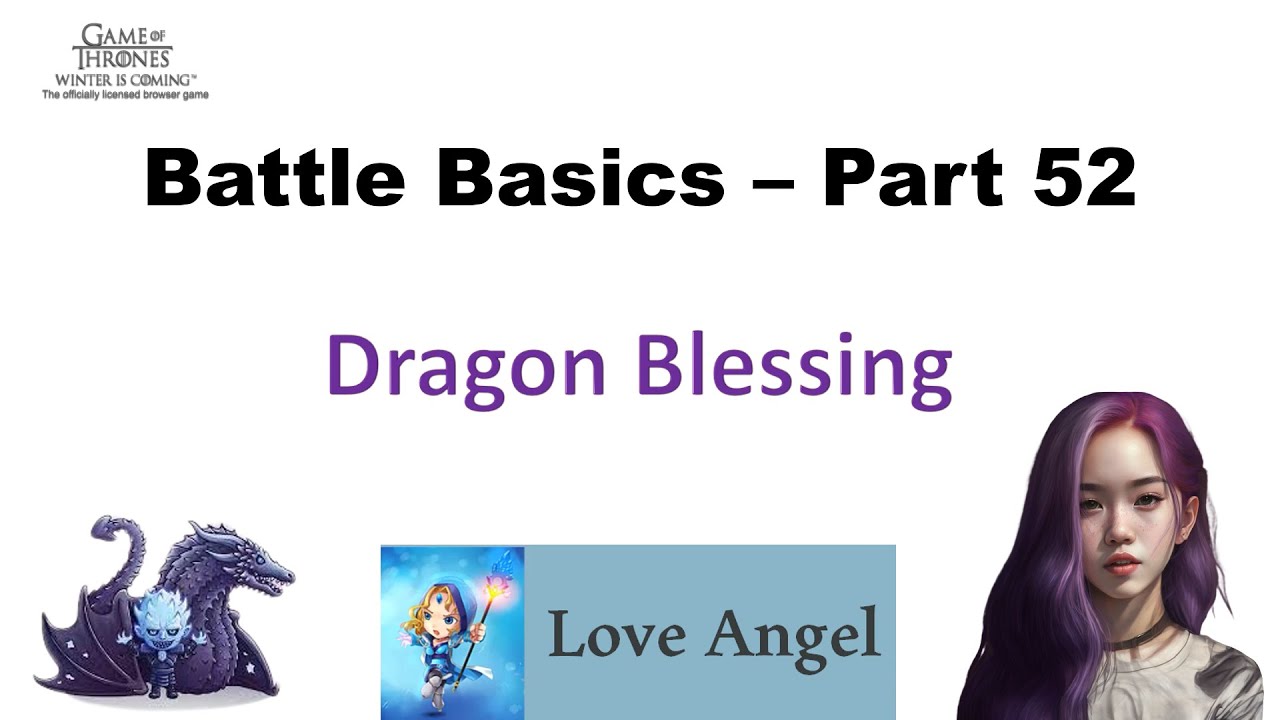 GAME OF THRONES
WINTER IS COMING™
The officially licensed browser game

Battle Basics – Part 52

Dragon Blessing

Love Angel